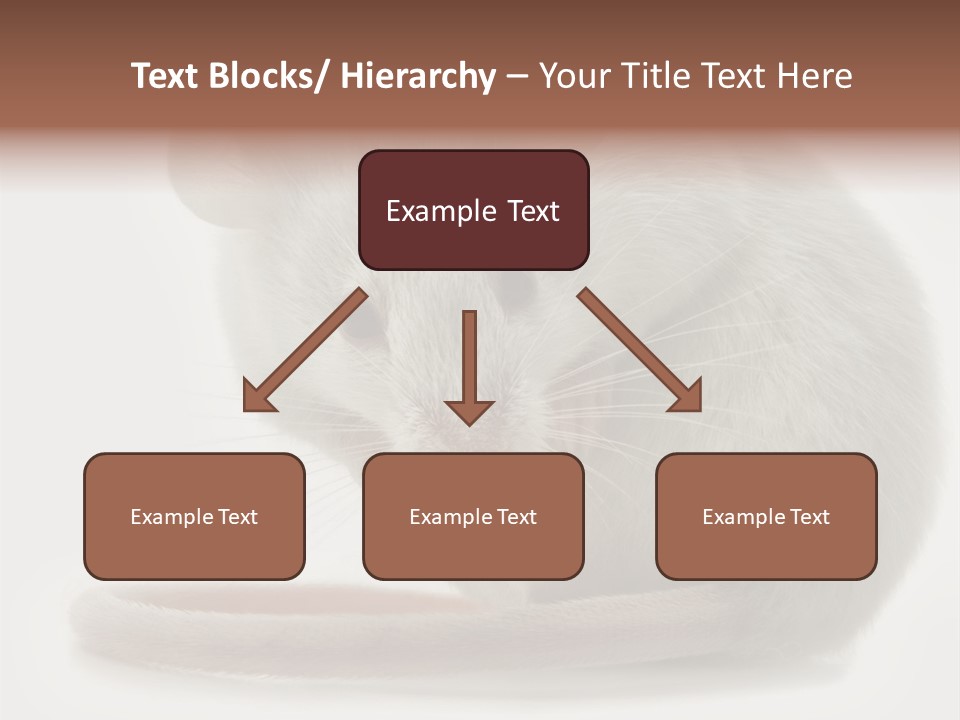 Text Blocks/ Hierarchy – Your Title Text Here

Example Text

Example Text

Example Text

Example Text